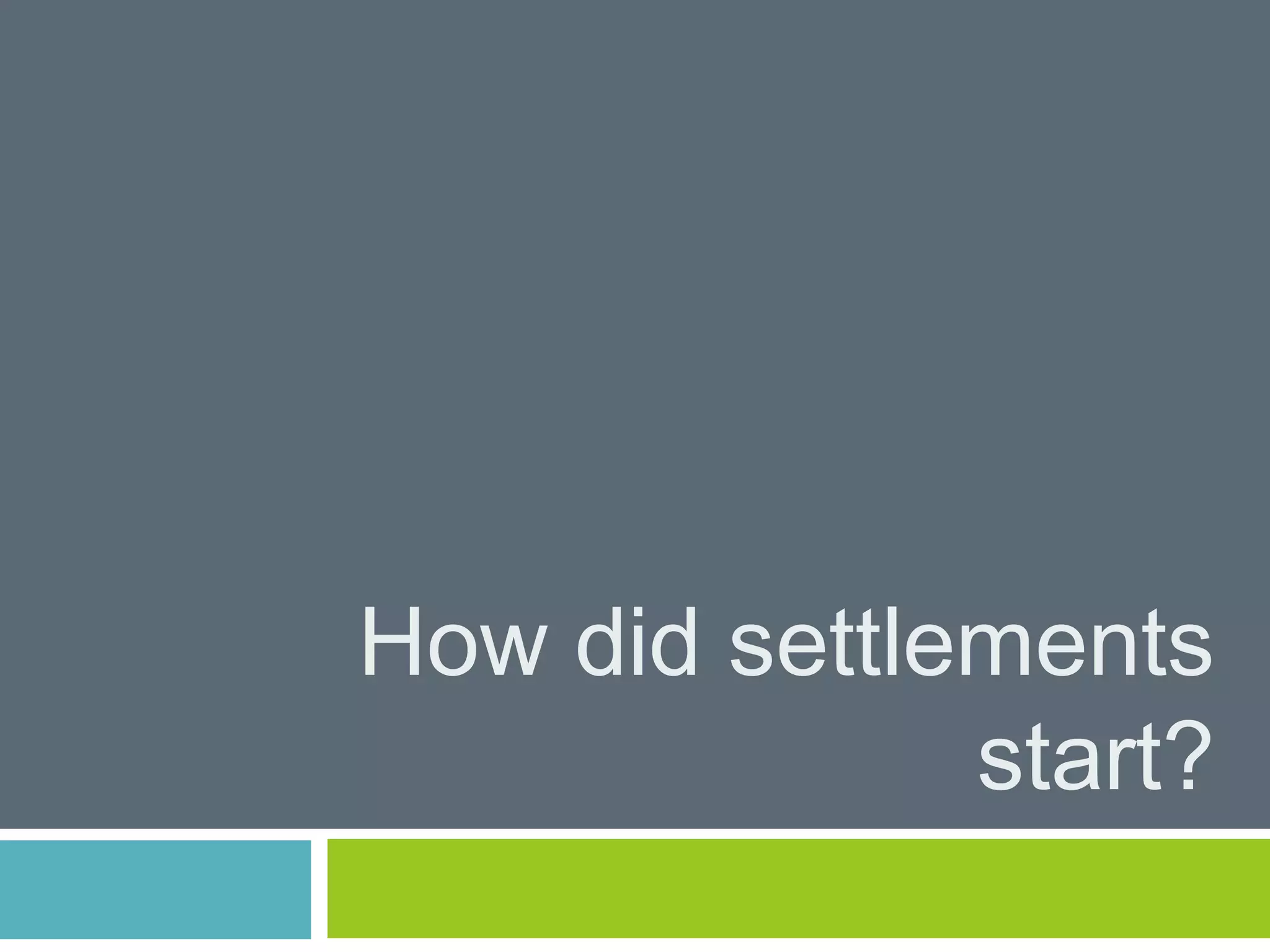 How did settlements start?